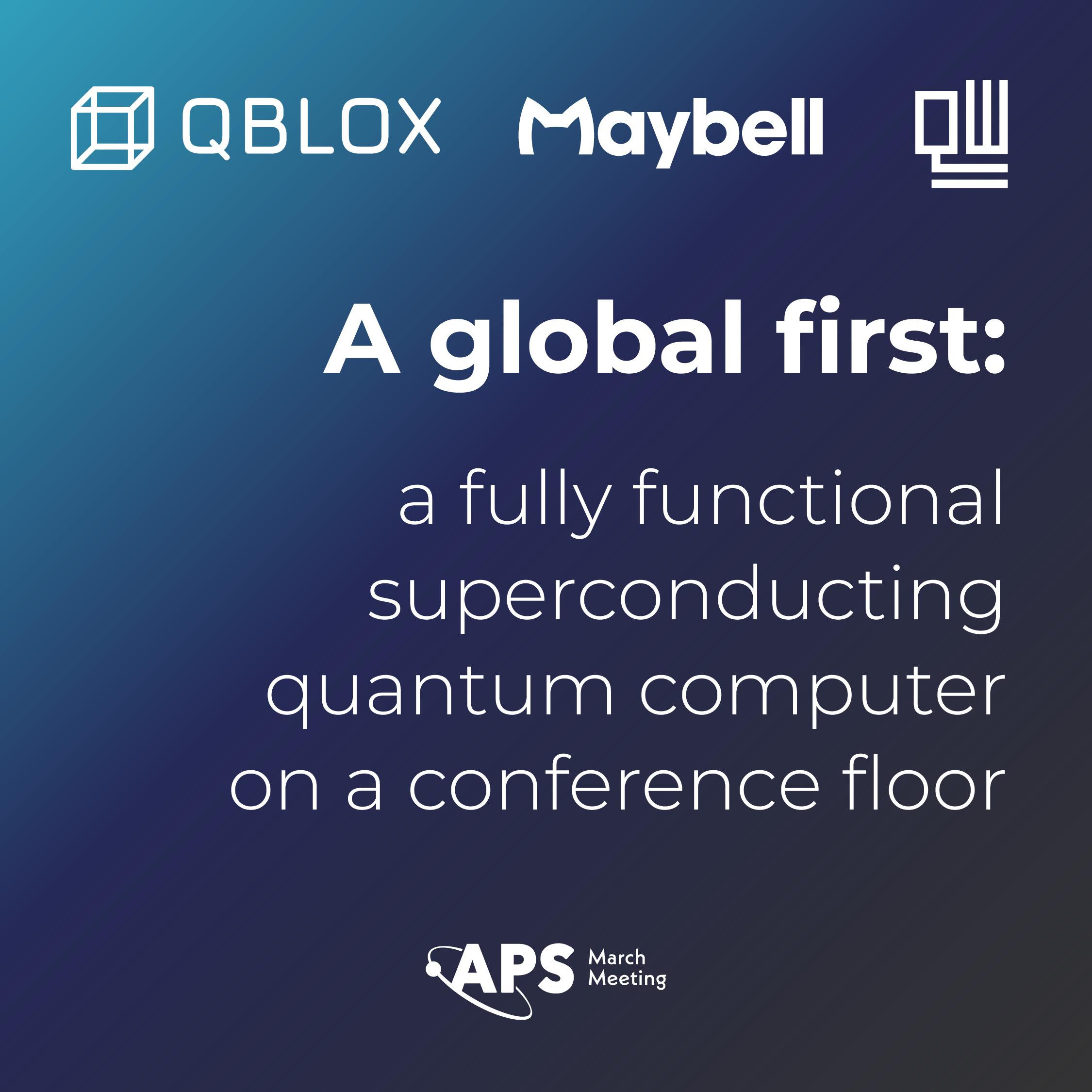 QBLOX Maybell

A global first:

a fully functional superconducting quantum computer on a conference floor

APS March Meeting